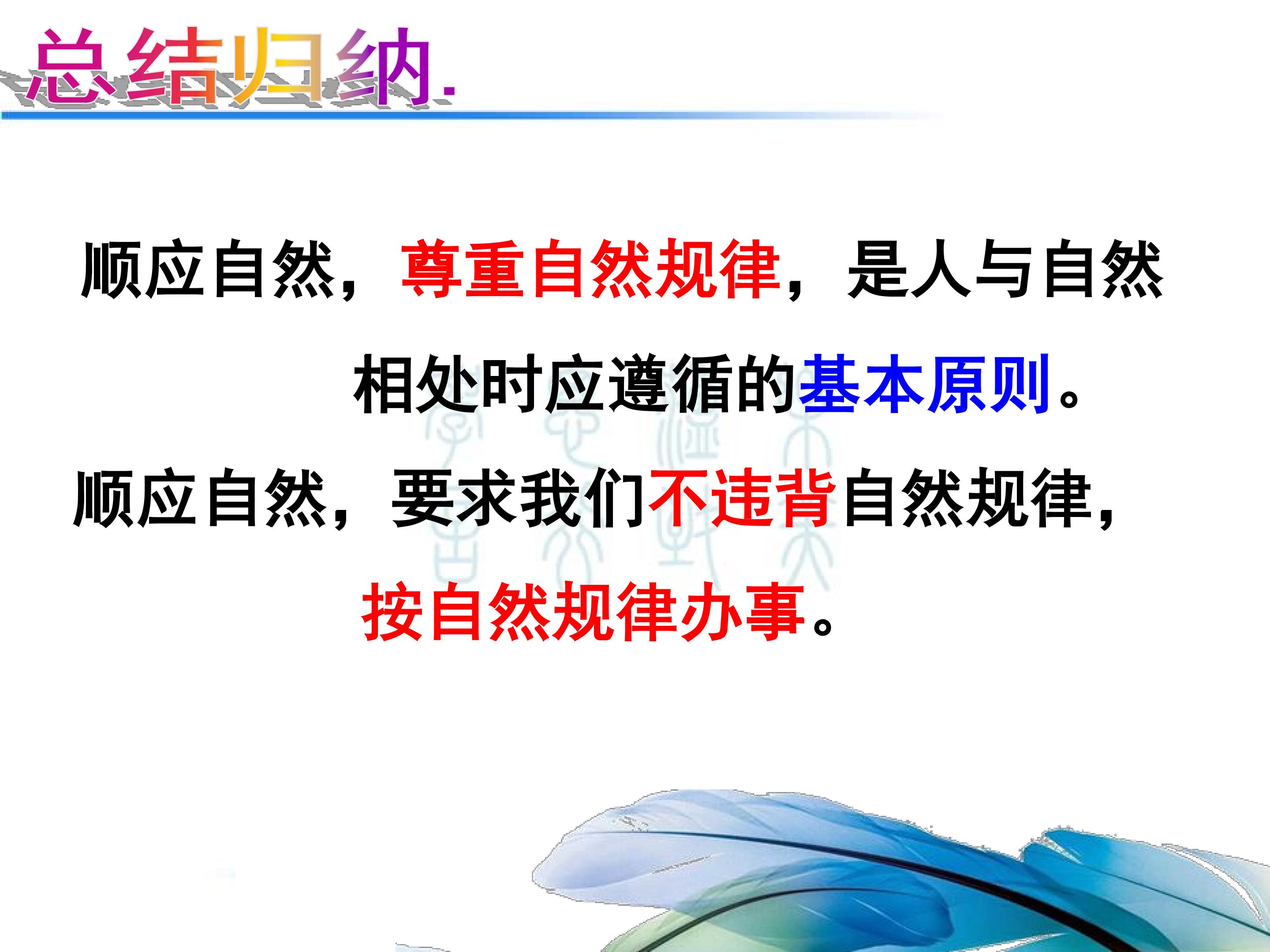 总结归纳.

顺应自然，尊重自然规律，是人与自然相处时应遵循的基本原则。

顺应自然，要求我们不违背自然规律，按自然规律办事。